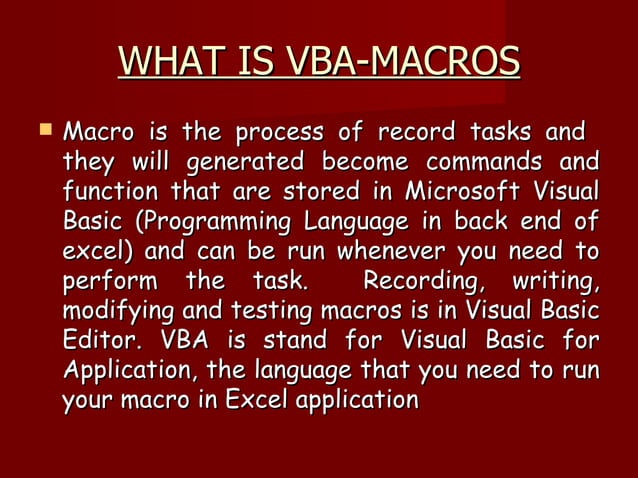 WHAT IS VBA-MACROS

Macro is the process of record tasks and they will generated become commands and function that are stored in Microsoft Visual Basic (Programming Language in back end of excel) and can be run whenever you need to perform the task. Recording, writing, modifying and testing macros is in Visual Basic Editor. VBA is stand for Visual Basic for Application, the language that you need to run your macro in Excel application